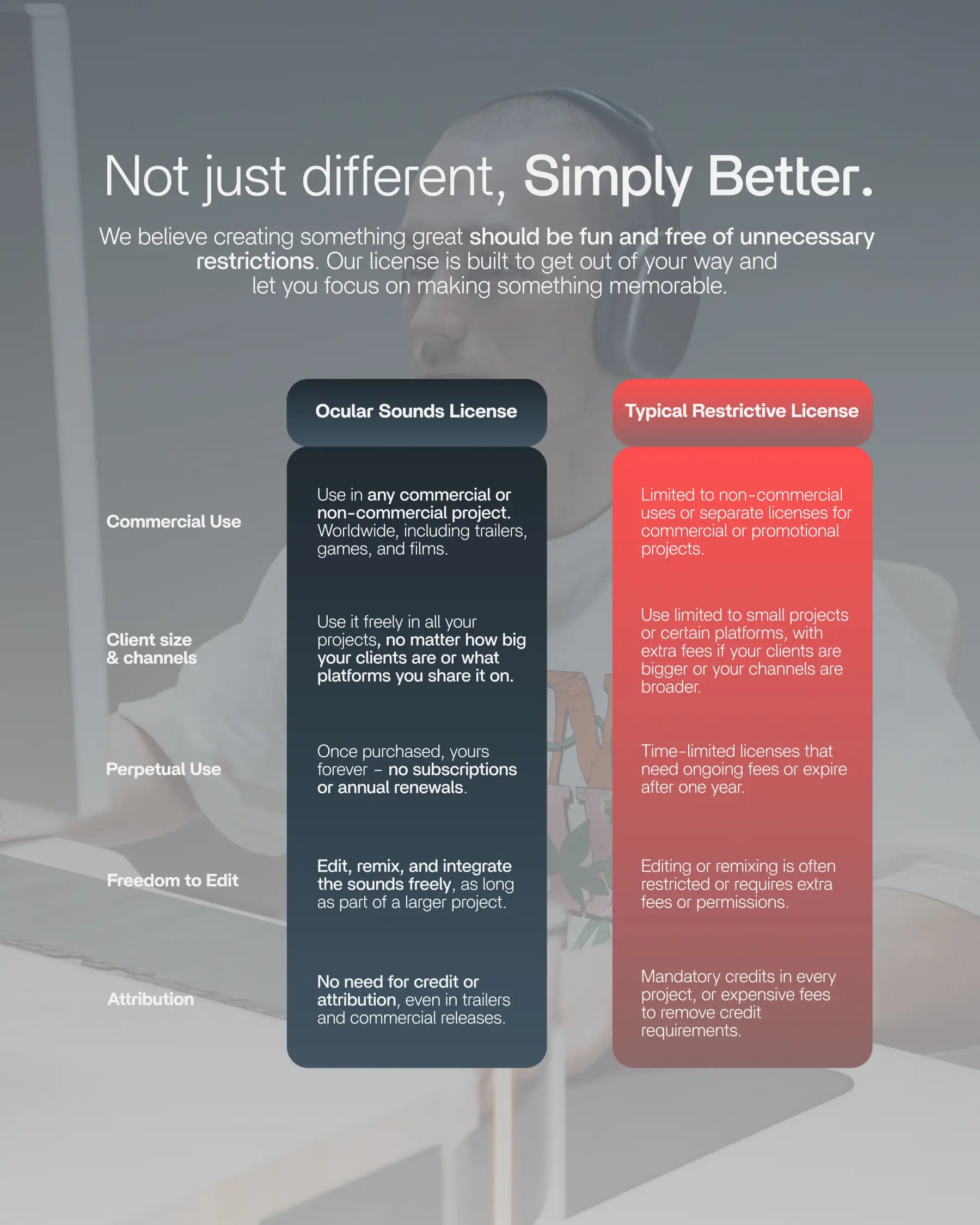 Not just different, Simply Better.

We believe creating something great should be fun and free of unnecessary restrictions. Our license is built to get out of your way and let you focus on making something memorable.

| | Ocular Sounds License | Typical Restrictive License |
|---|---|---|
| Commercial Use | Use in any commercial or non-commercial project. Worldwide, including trailers, games, and films. | Limited to non-commercial uses or separate licenses for commercial or promotional projects. |
| Client size & channels | Use it freely in all your projects, no matter how big your clients are or what platforms you share it on. | Use limited to small projects or certain platforms, with extra fees if your clients are bigger or your channels are broader. |
| Perpetual Use | Once purchased, yours forever – no subscriptions or annual renewals. | Time-limited licenses that need ongoing fees or expire after one year. |
| Freedom to Edit | Edit, remix, and integrate the sounds freely, as long as part of a larger project. | Editing or remixing is often restricted or requires extra fees or permissions. |
| Attribution | No need for credit or attribution, even in trailers and commercial releases. | Mandatory credits in every project, or expensive fees to remove credit requirements. |